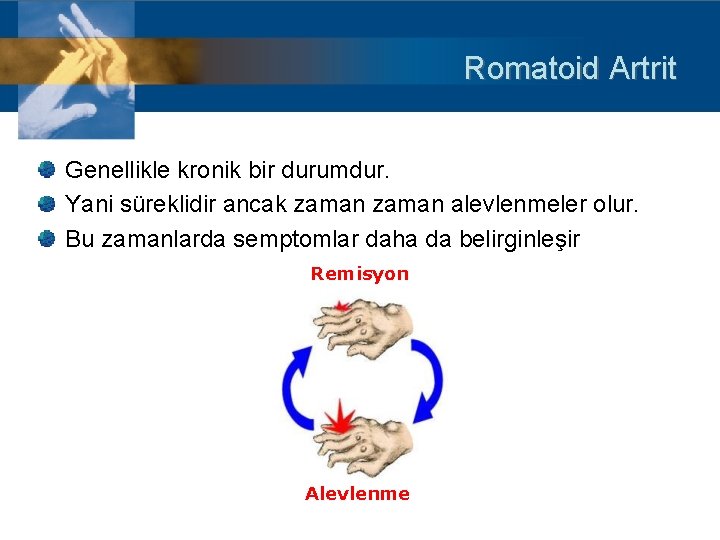 Romatoid Artrit

Genellikle kronik bir durumdur.

Yani süreklidir ancak zaman zaman alevlenmeler olur.

Bu zamanlarda semptomlar daha da belirginleşir

Remisyon

Alevlenme